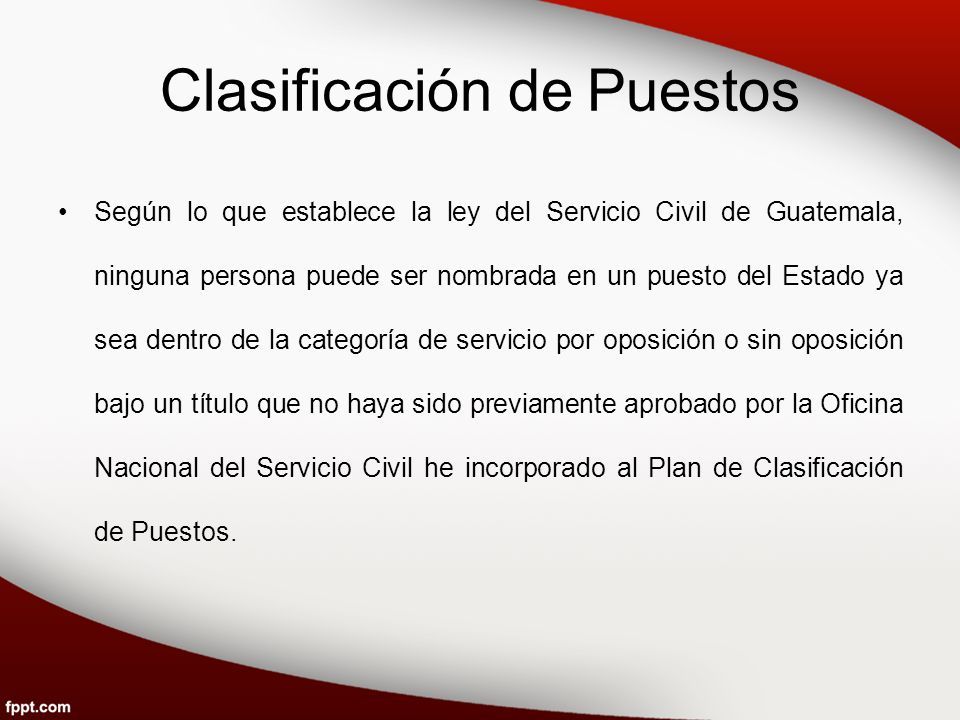 Clasificación de Puestos

• Según lo que establece la ley del Servicio Civil de Guatemala, ninguna persona puede ser nombrada en un puesto del Estado ya sea dentro de la categoría de servicio por oposición o sin oposición bajo un título que no haya sido previamente aprobado por la Oficina Nacional del Servicio Civil he incorporado al Plan de Clasificación de Puestos.

fppt.com